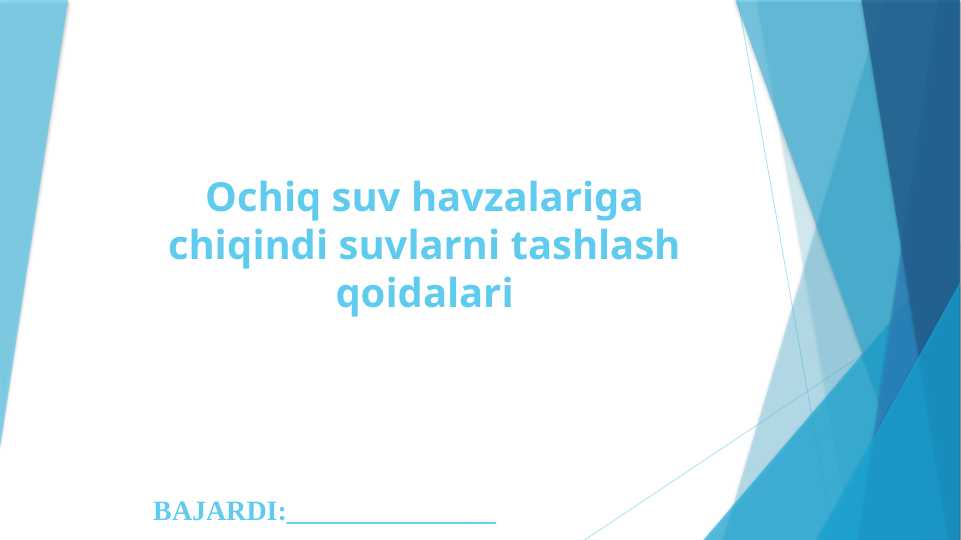 Ochiq suv havzalariga chiqindi suvlarni tashlash qoidalari

BAJARDI:________________